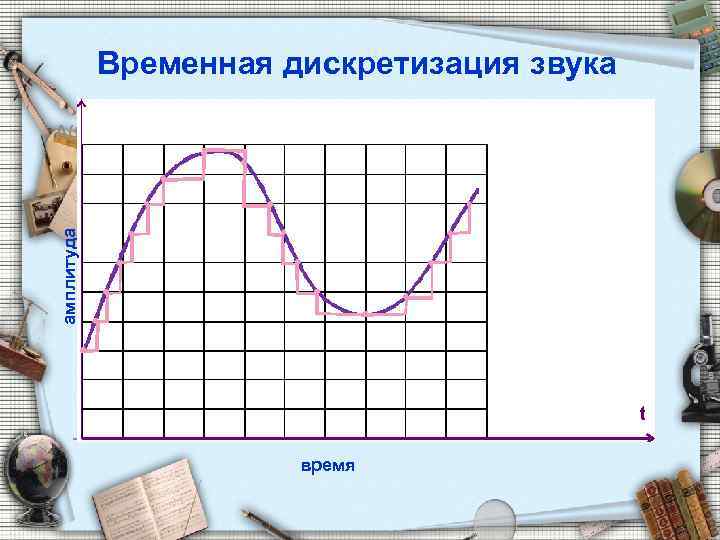 Временная дискретизация звука

амплитуда

t

время